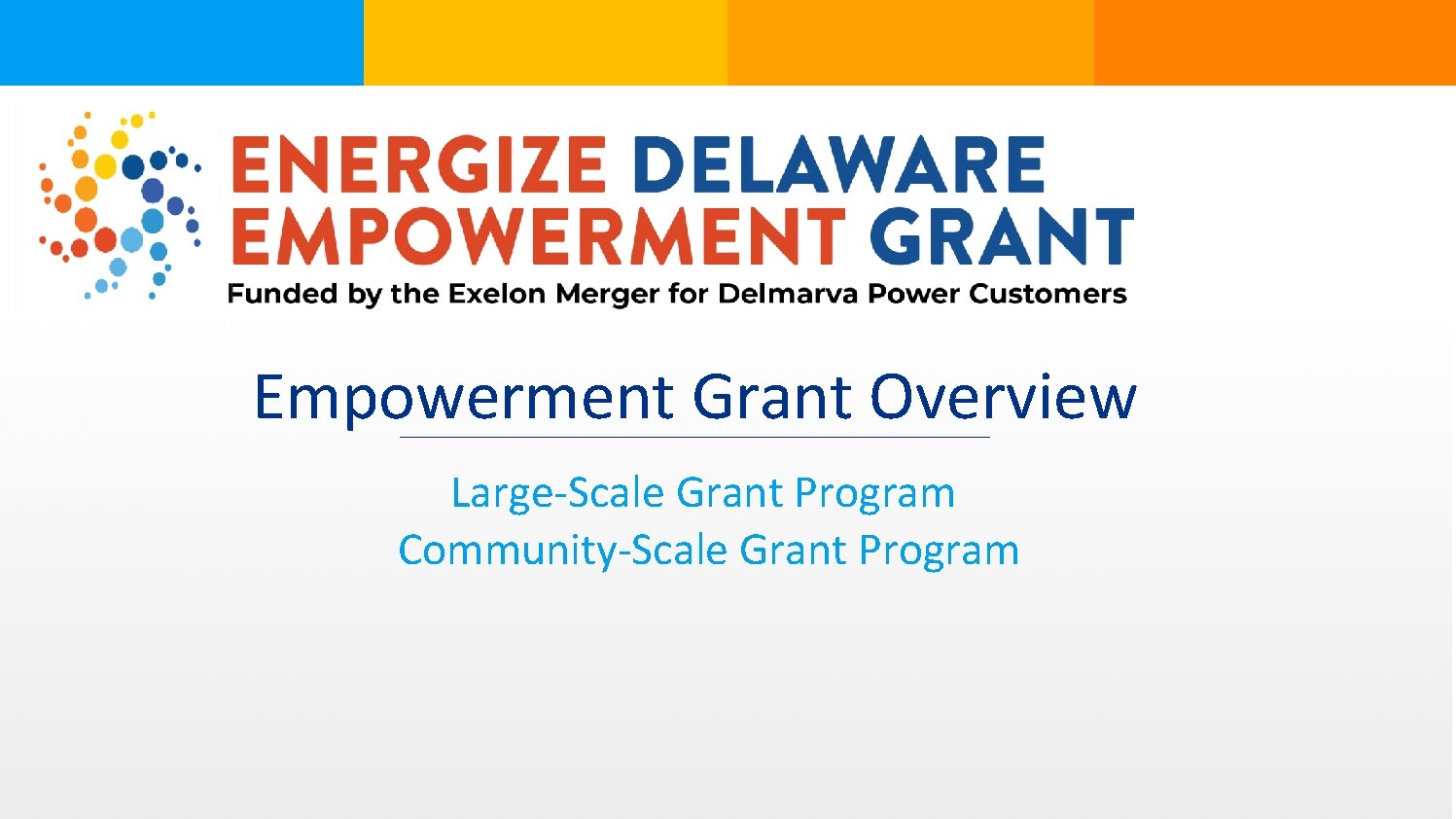 ENERGIZE DELAWARE
EMPOWERMENT GRANT
Funded by the Exelon Merger for Delmarva Power Customers

Empowerment Grant Overview

Large-Scale Grant Program
Community-Scale Grant Program